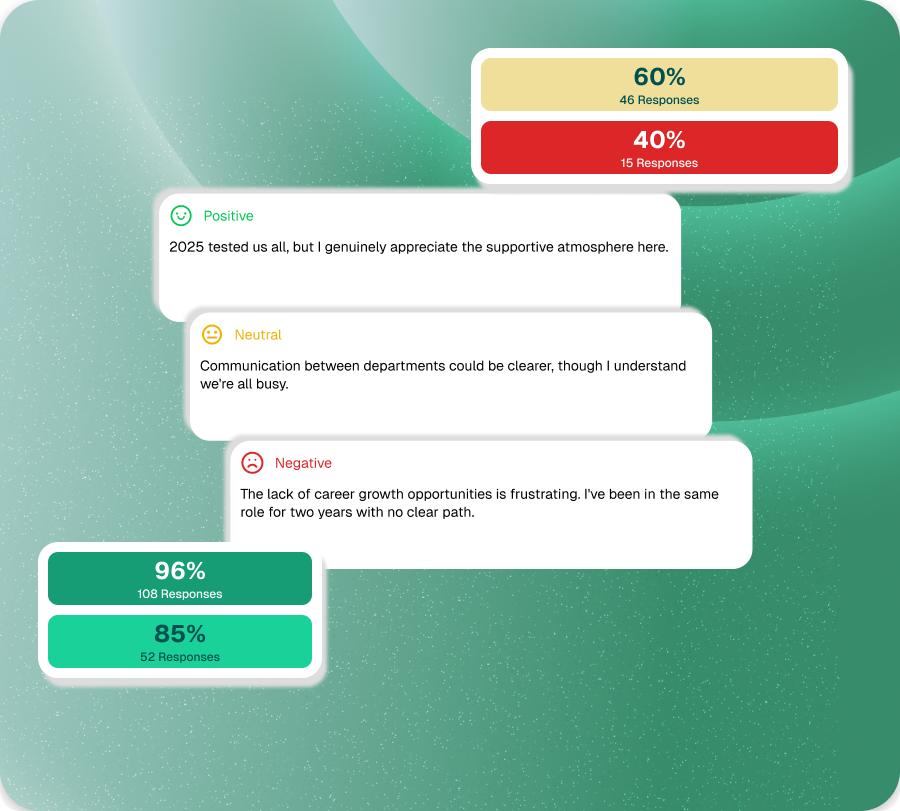 60%
46 Responses

40%
15 Responses

Positive

2025 tested us all, but I genuinely appreciate the supportive atmosphere here.

Neutral

Communication between departments could be clearer, though I understand we're all busy.

Negative

The lack of career growth opportunities is frustrating. I've been in the same role for two years with no clear path.

96%
108 Responses

85%
52 Responses